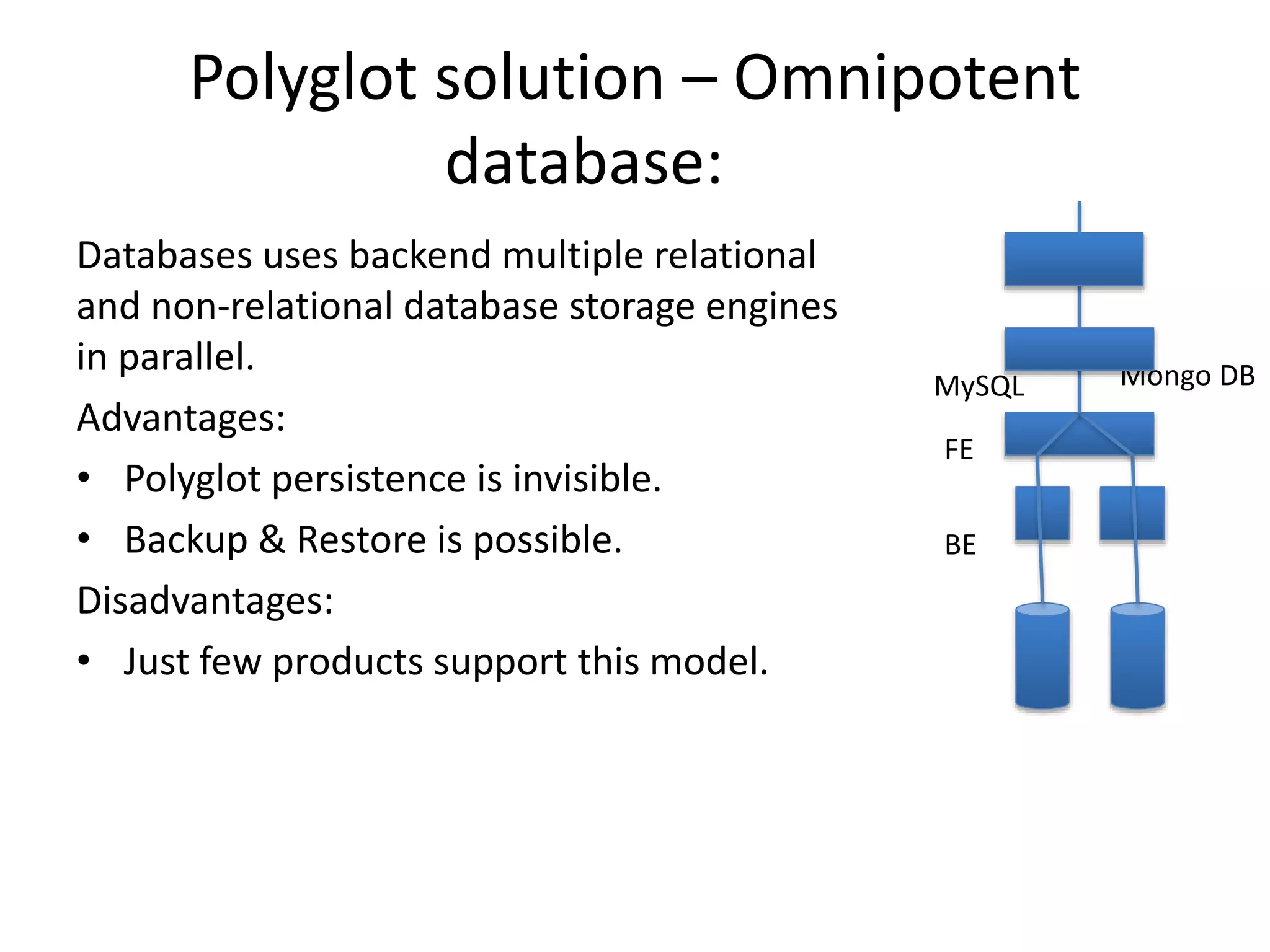 Polyglot solution – Omnipotent database:

Databases uses backend multiple relational and non-relational database storage engines in parallel.

Advantages:

• Polyglot persistence is invisible.
• Backup & Restore is possible.

Disadvantages:

• Just few products support this model.

MySQL
Mongo DB
FE
BE